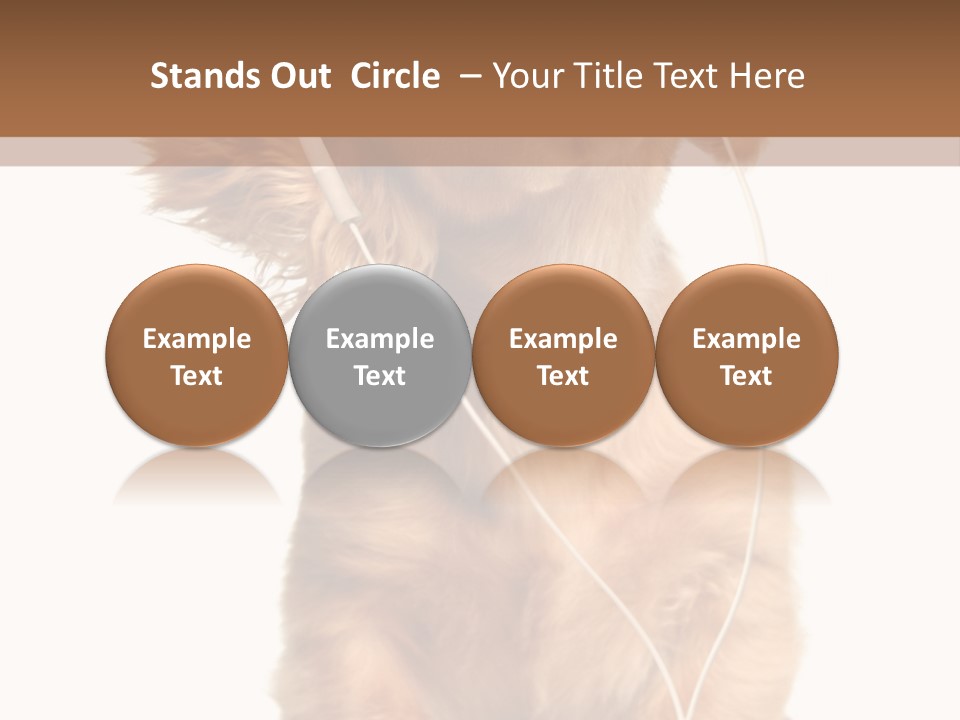 Stands Out Circle – Your Title Text Here

Example Text

Example Text

Example Text

Example Text